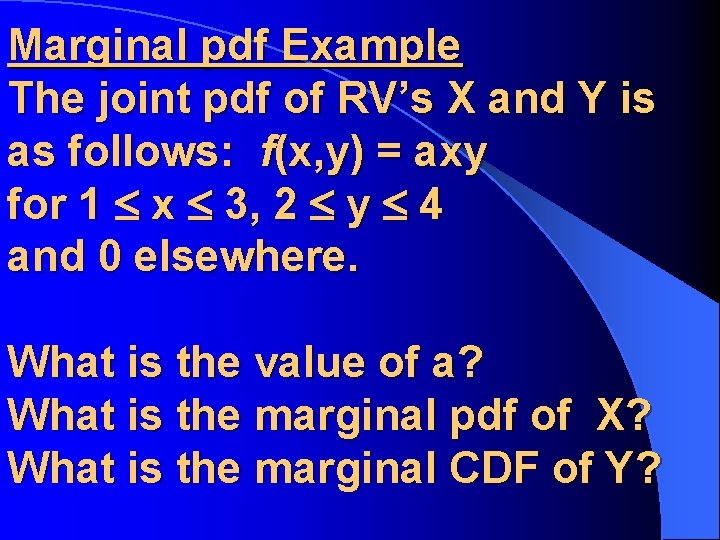 Marginal pdf Example

The joint pdf of RV's X and Y is as follows: $f(x,y) = axy$ for $1 \leq x \leq 3$, $2 \leq y \leq 4$ and 0 elsewhere.

What is the value of a?
What is the marginal pdf of X?
What is the marginal CDF of Y?